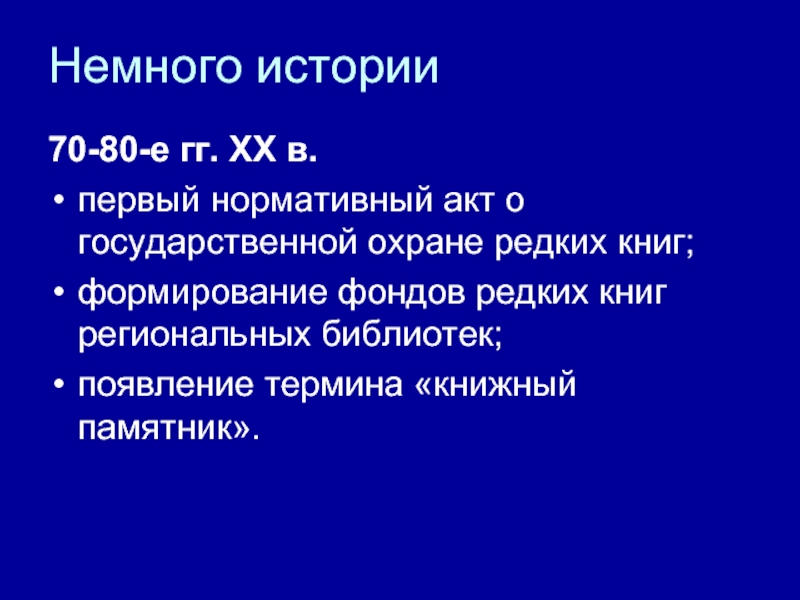 Немного истории

70-80-е гг. XX в.

• первый нормативный акт о государственной охране редких книг;
• формирование фондов редких книг региональных библиотек;
• появление термина «книжный памятник».